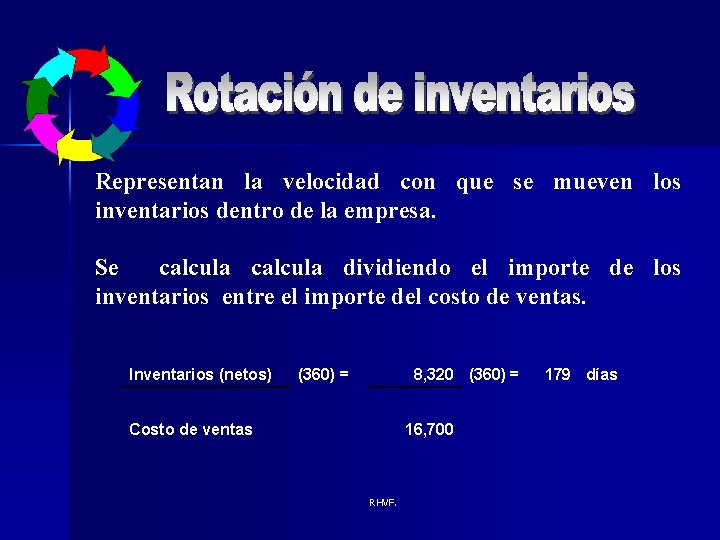 Rotación de inventarios

Representan la velocidad con que se mueven los inventarios dentro de la empresa.

Se calcula calcula dividiendo el importe de los inventarios entre el importe del costo de ventas.

$\frac{\text{Inventarios (netos)}}{\text{Costo de ventas}}$ (360) = $\frac{8,320}{16,700}$ (360) = 179 días

RH/F.